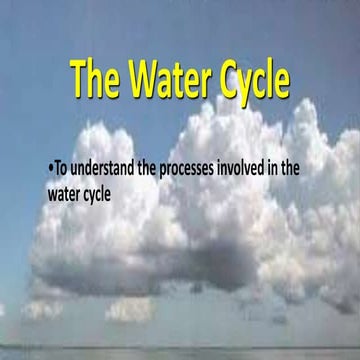 The Water Cycle

•To understand the processes involved in the water cycle